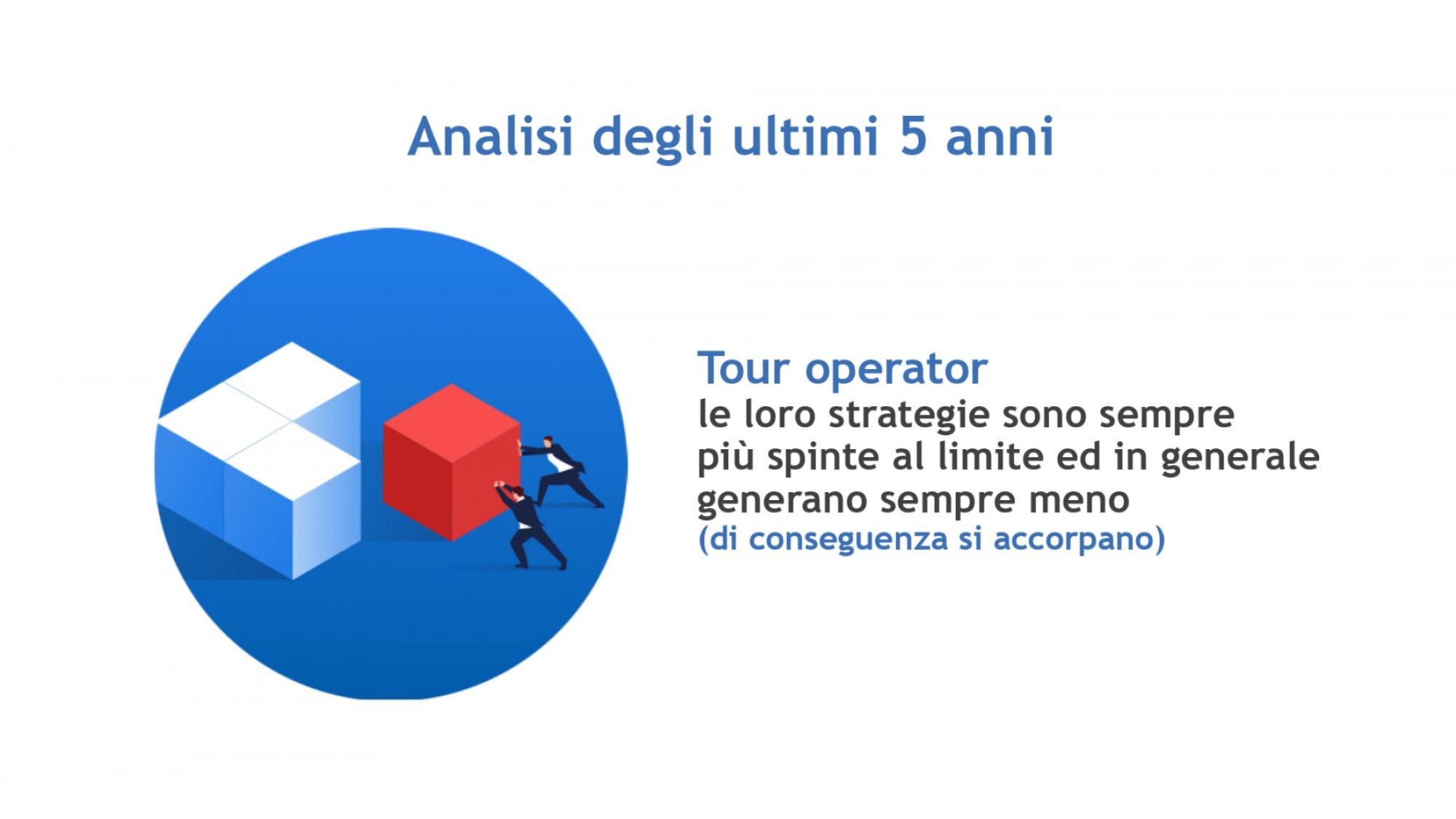 Analisi degli ultimi 5 anni

Tour operator
le loro strategie sono sempre più spinte al limite ed in generale generano sempre meno
(di conseguenza si accorpano)